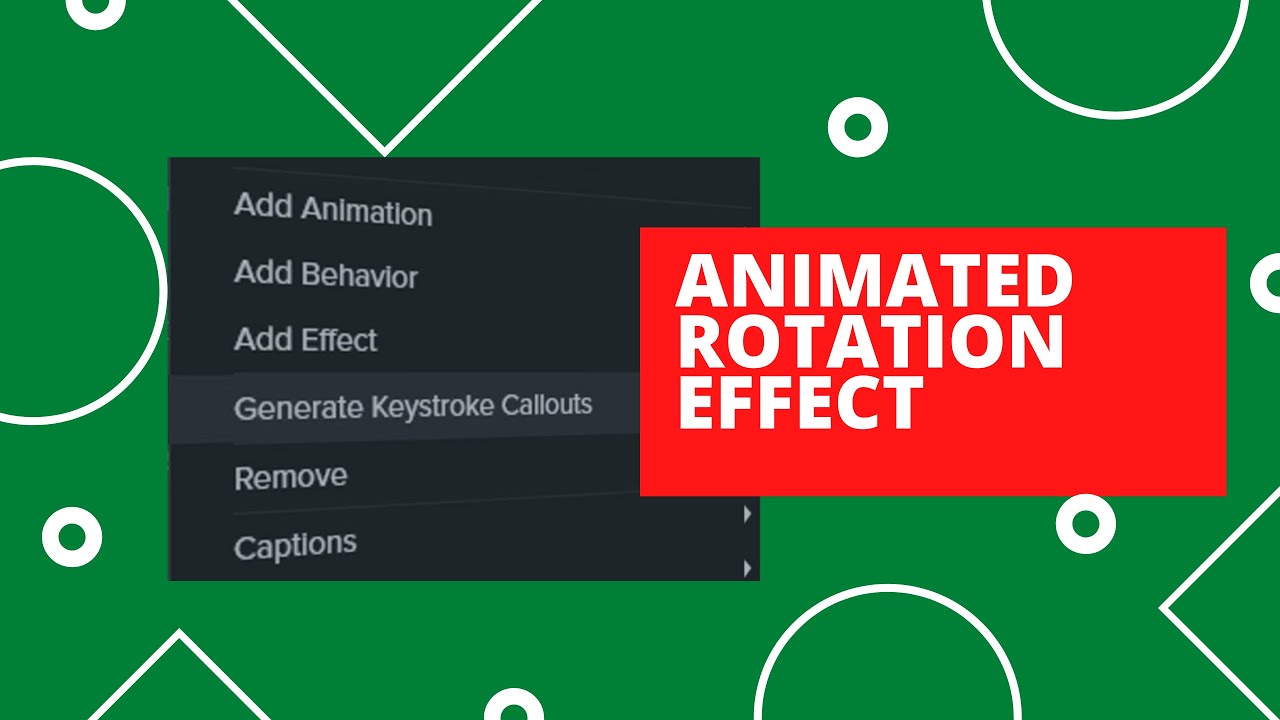 Add Animation
Add Behavior
Add Effect
Generate Keystroke Callouts
Remove
Captions

ANIMATED ROTATION EFFECT